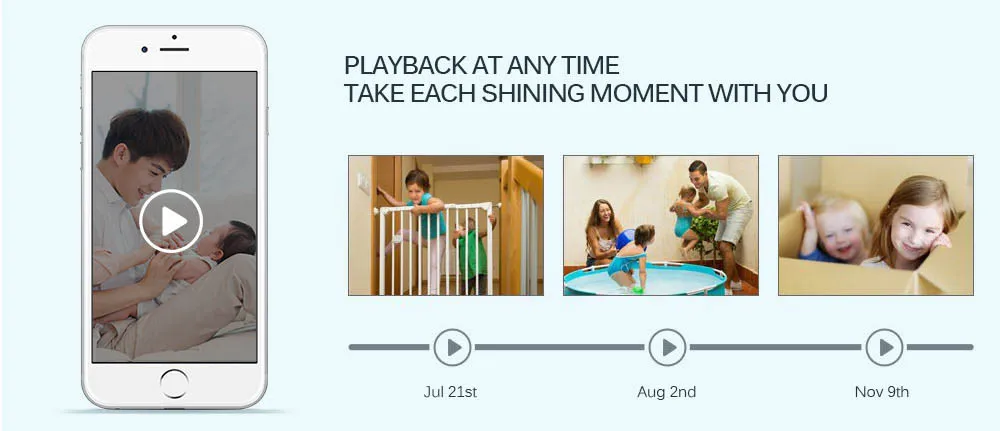 PLAYBACK AT ANY TIME
TAKE EACH SHINING MOMENT WITH YOU

Jul 21st

Aug 2nd

Nov 9th